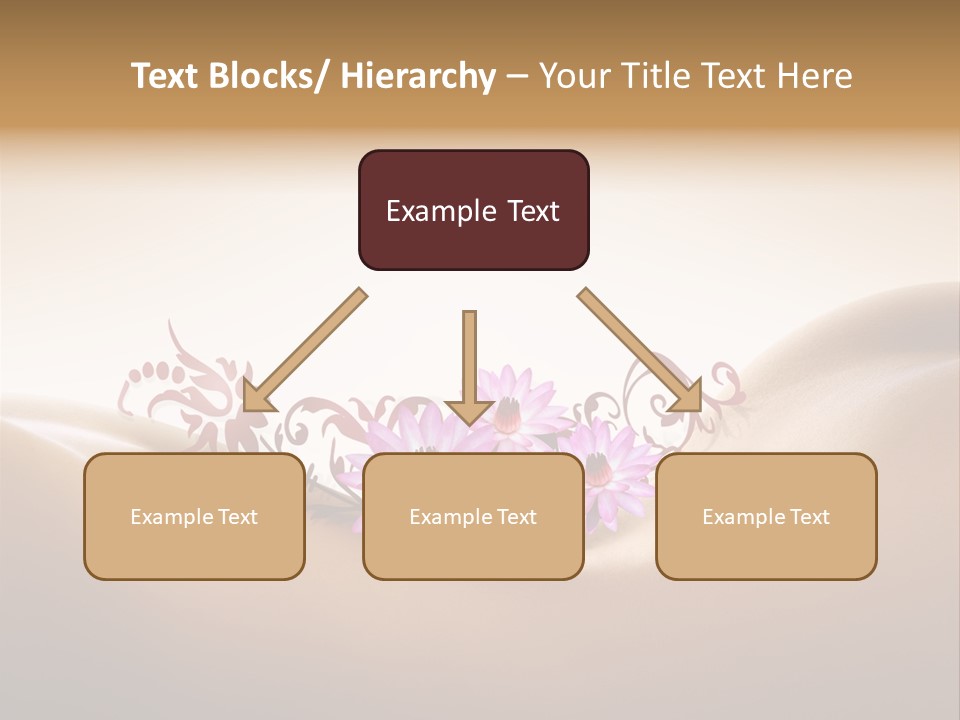 Text Blocks/ Hierarchy – Your Title Text Here

Example Text

Example Text

Example Text

Example Text